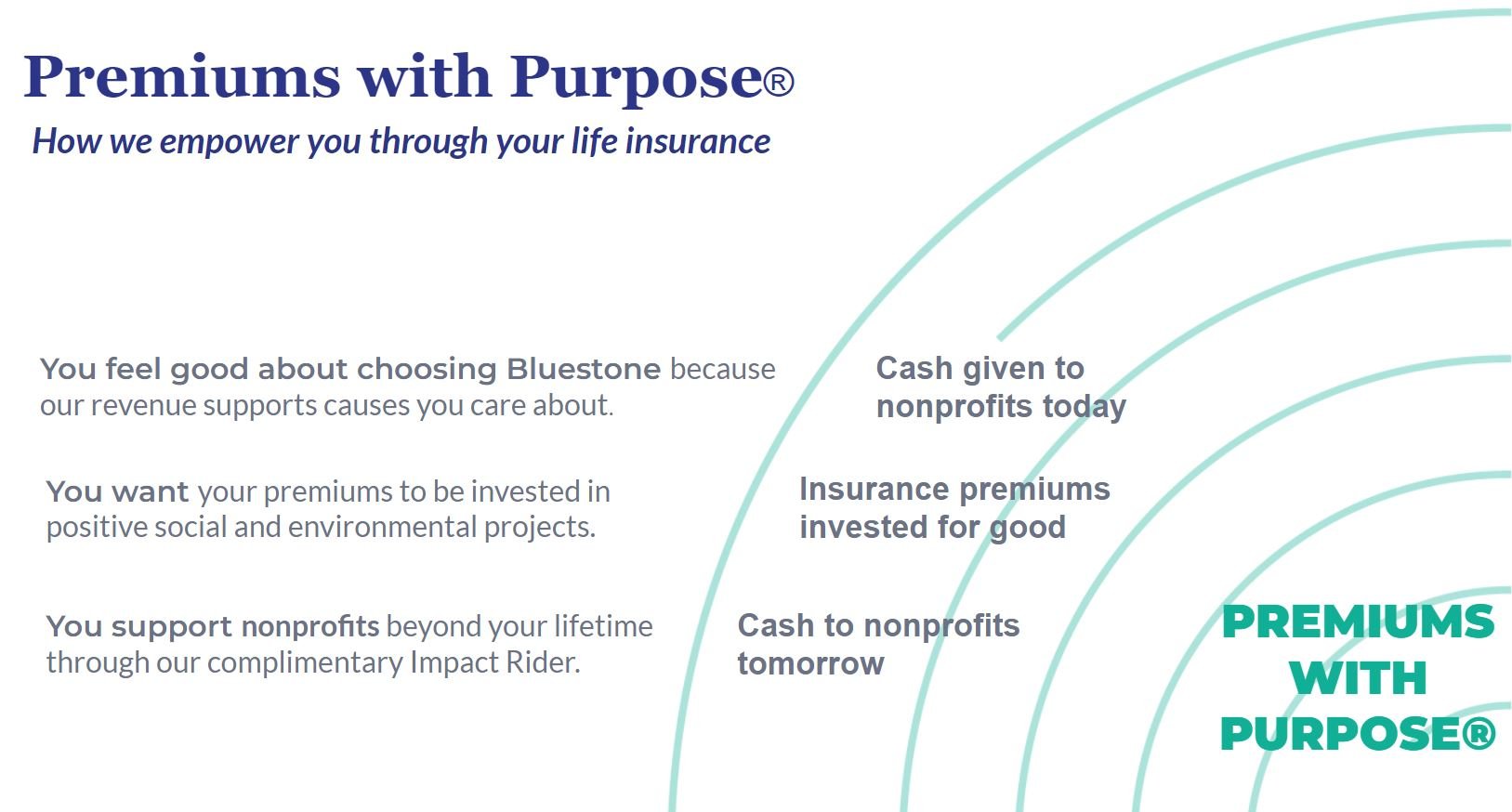 Premiums with Purpose®

How we empower you through your life insurance

You feel good about choosing Bluestone because our revenue supports causes you care about.

You want your premiums to be invested in positive social and environmental projects.

You support nonprofits beyond your lifetime through our complimentary Impact Rider.

Cash given to nonprofits today

Insurance premiums invested for good

Cash to nonprofits tomorrow

PREMIUMS WITH PURPOSE®